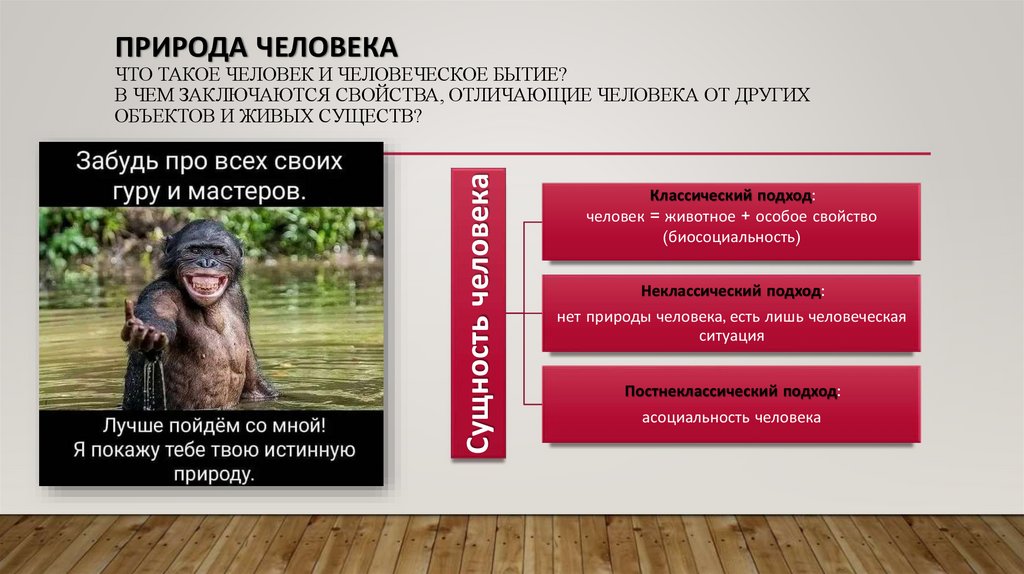 ПРИРОДА ЧЕЛОВЕКА

ЧТО ТАКОЕ ЧЕЛОВЕК И ЧЕЛОВЕЧЕСКОЕ БЫТИЕ?
В ЧЕМ ЗАКЛЮЧАЮТСЯ СВОЙСТВА, ОТЛИЧАЮЩИЕ ЧЕЛОВЕКА ОТ ДРУГИХ ОБЪЕКТОВ И ЖИВЫХ СУЩЕСТВ?

Забудь про всех своих гуру и мастеров.

Лучше пойдём со мной!
Я покажу тебе твою истинную природу.

Сущность человека

Классический подход:
человек = животное + особое свойство (биосоциальность)

Неклассический подход:
нет природы человека, есть лишь человеческая ситуация

Постнеклассический подход:
асоциальность человека